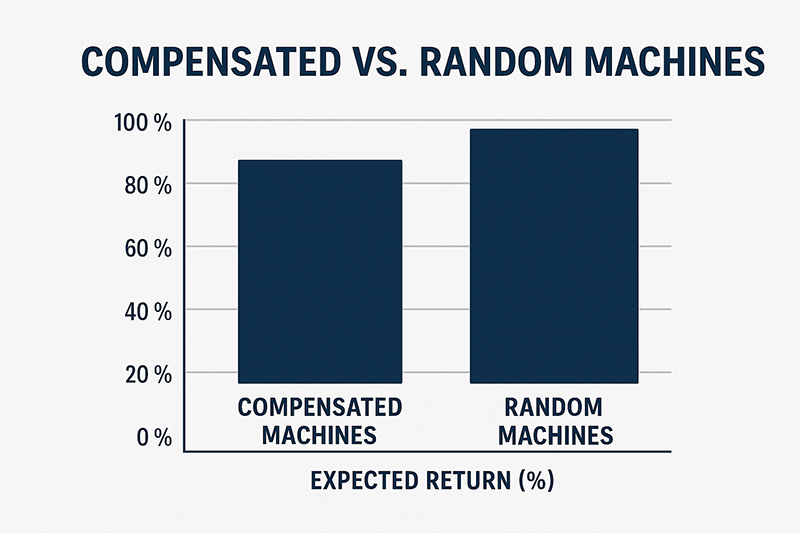 COMPENSATED VS. RANDOM MACHINES

100 %
80 %
60 %
40 %
20 %
0 %

COMPENSATED MACHINES

RANDOM MACHINES

EXPECTED RETURN (%)